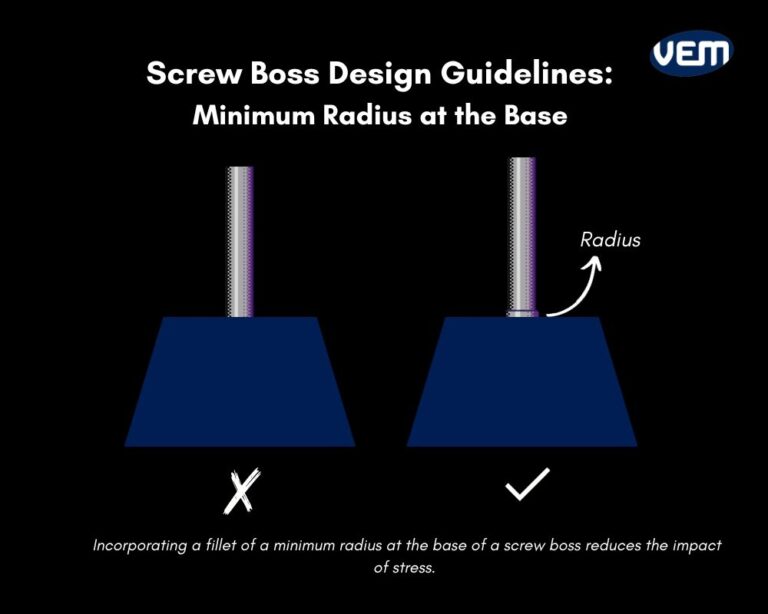 VEM

Screw Boss Design Guidelines:
Minimum Radius at the Base

Radius

Incorporating a fillet of a minimum radius at the base of a screw boss reduces the impact of stress.